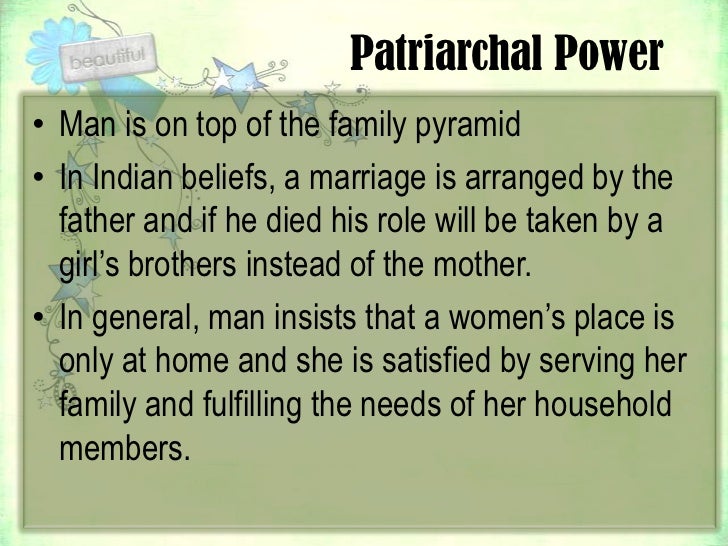 beautiful

Patriarchal Power

• Man is on top of the family pyramid
• In Indian beliefs, a marriage is arranged by the father and if he died his role will be taken by a girl's brothers instead of the mother.
• In general, man insists that a women's place is only at home and she is satisfied by serving her family and fulfilling the needs of her household members.